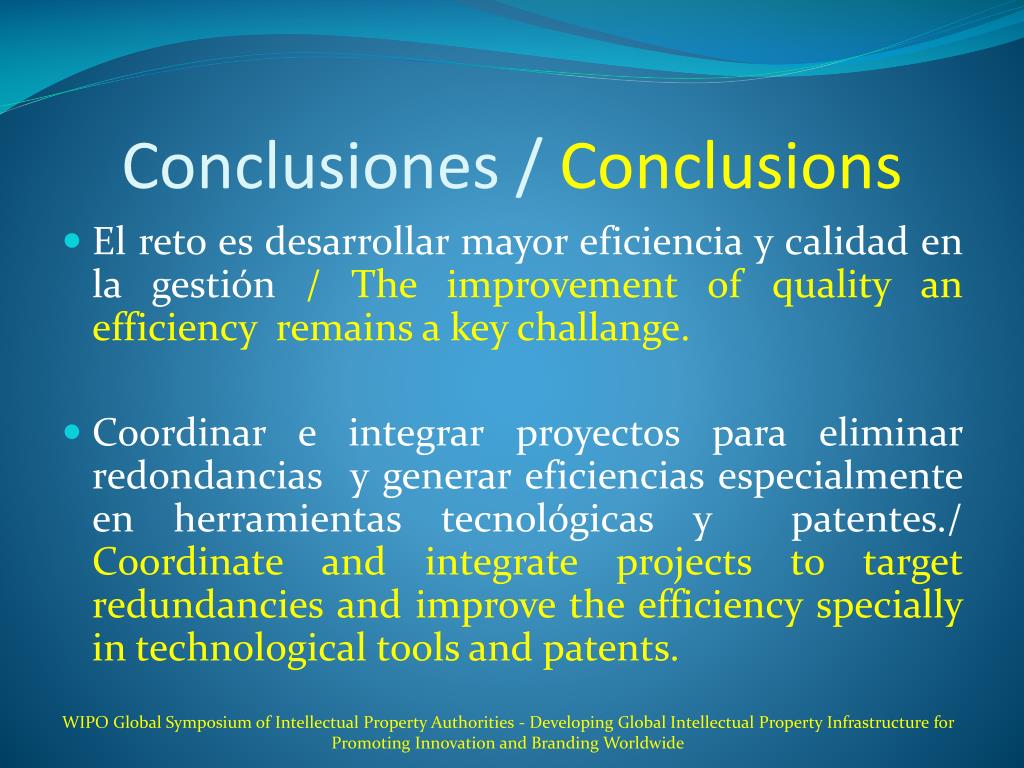 Conclusiones / Conclusions

El reto es desarrollar mayor eficiencia y calidad en la gestión / The improvement of quality an efficiency remains a key challange.

Coordinar e integrar proyectos para eliminar redondancias y generar eficiencias especialmente en herramientas tecnológicas y patentes./ Coordinate and integrate projects to target redundancies and improve the efficiency specially in technological tools and patents.

WIPO Global Symposium of Intellectual Property Authorities - Developing Global Intellectual Property Infrastructure for Promoting Innovation and Branding Worldwide